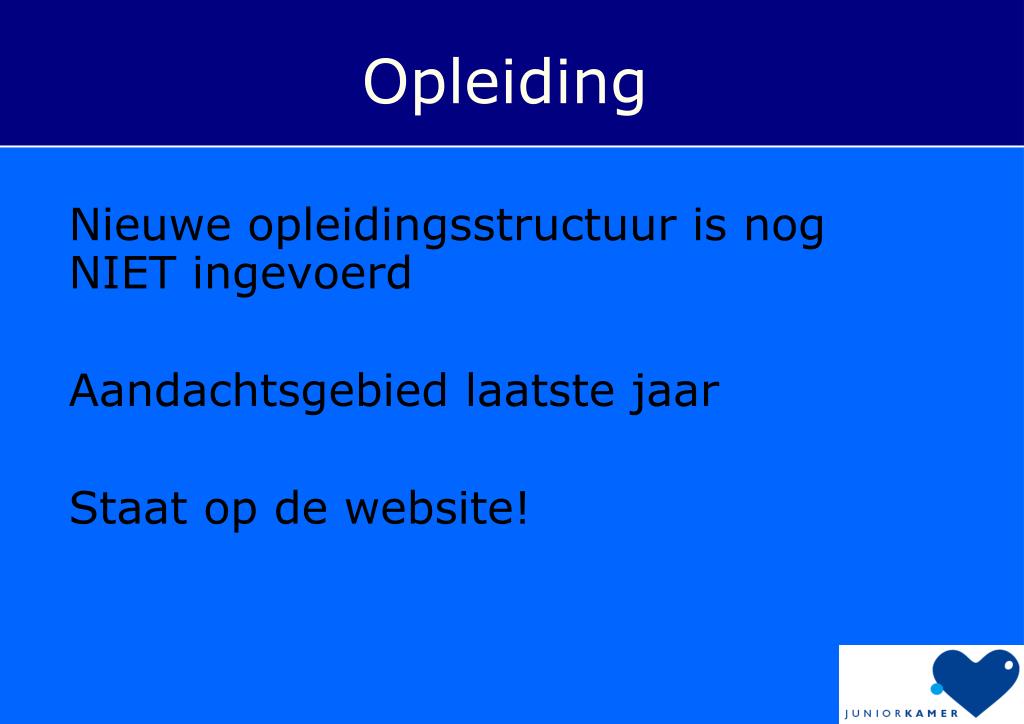 Opleiding

Nieuwe opleidingsstructuur is nog NIET ingevoerd

Aandachtsgebied laatste jaar

Staat op de website!

JUNIORKAMER